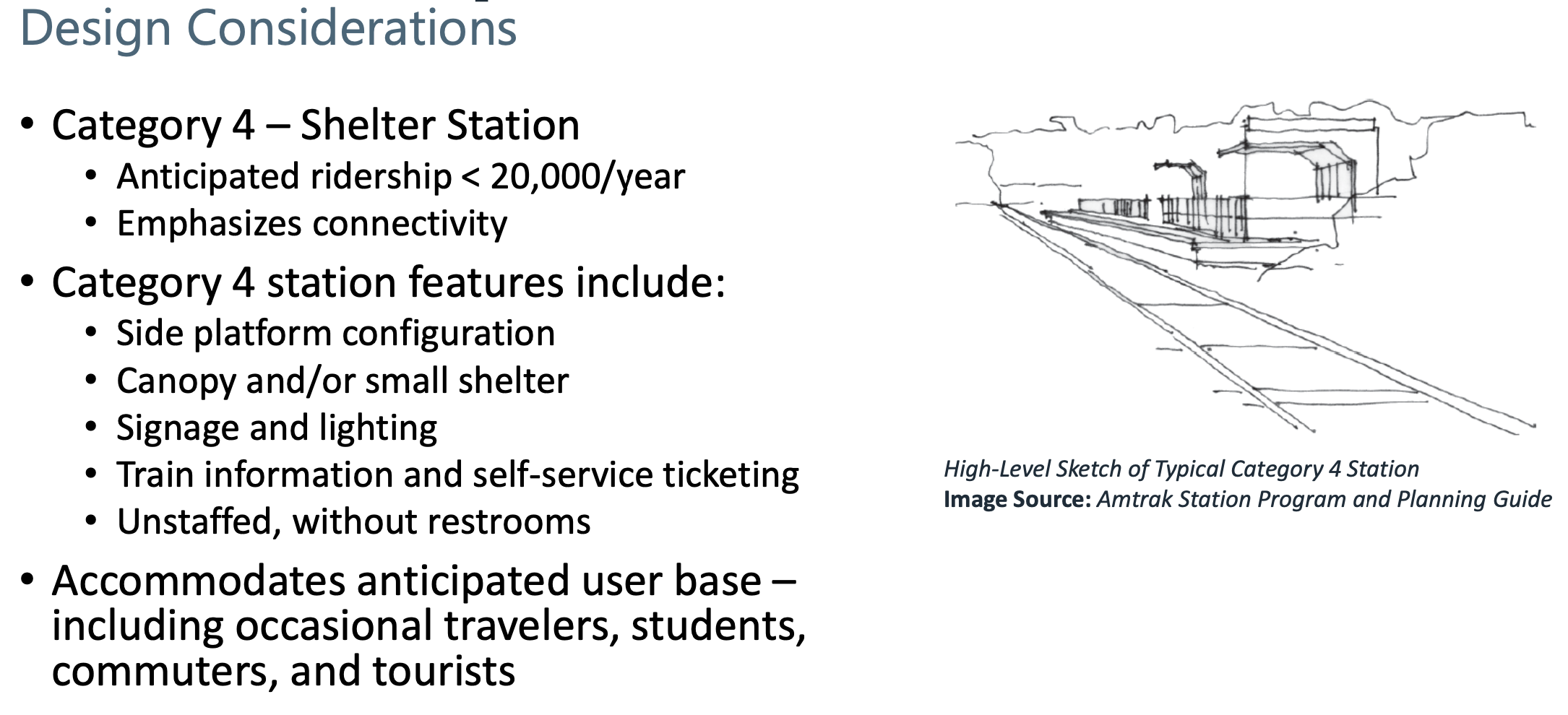 Design Considerations

• Category 4 – Shelter Station
  • Anticipated ridership < 20,000/year
  • Emphasizes connectivity
• Category 4 station features include:
  • Side platform configuration
  • Canopy and/or small shelter
  • Signage and lighting
  • Train information and self-service ticketing
  • Unstaffed, without restrooms
• Accommodates anticipated user base – including occasional travelers, students, commuters, and tourists

High-Level Sketch of Typical Category 4 Station
Image Source: Amtrak Station Program and Planning Guide